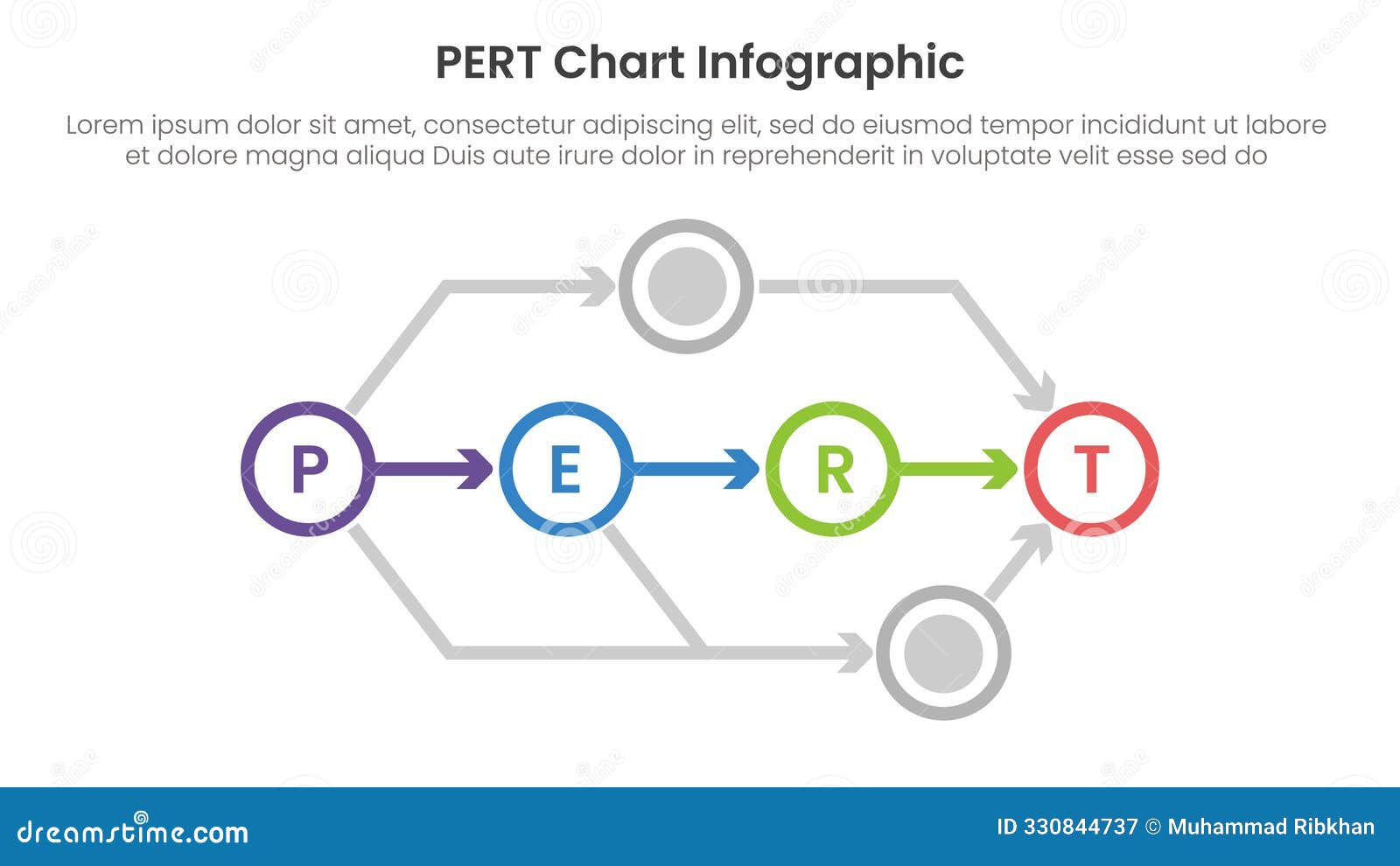 PERT Chart Infographic

Lorem ipsum dolor sit amet, consectetur adipiscing elit, sed do eiusmod tempor incididunt ut labore et dolore magna aliqua Duis aute irure dolor in reprehenderit in voluptate velit esse sed do

P

E

R

T

dreamstime.com

ID 330844737 © Muhammad Ribkhan